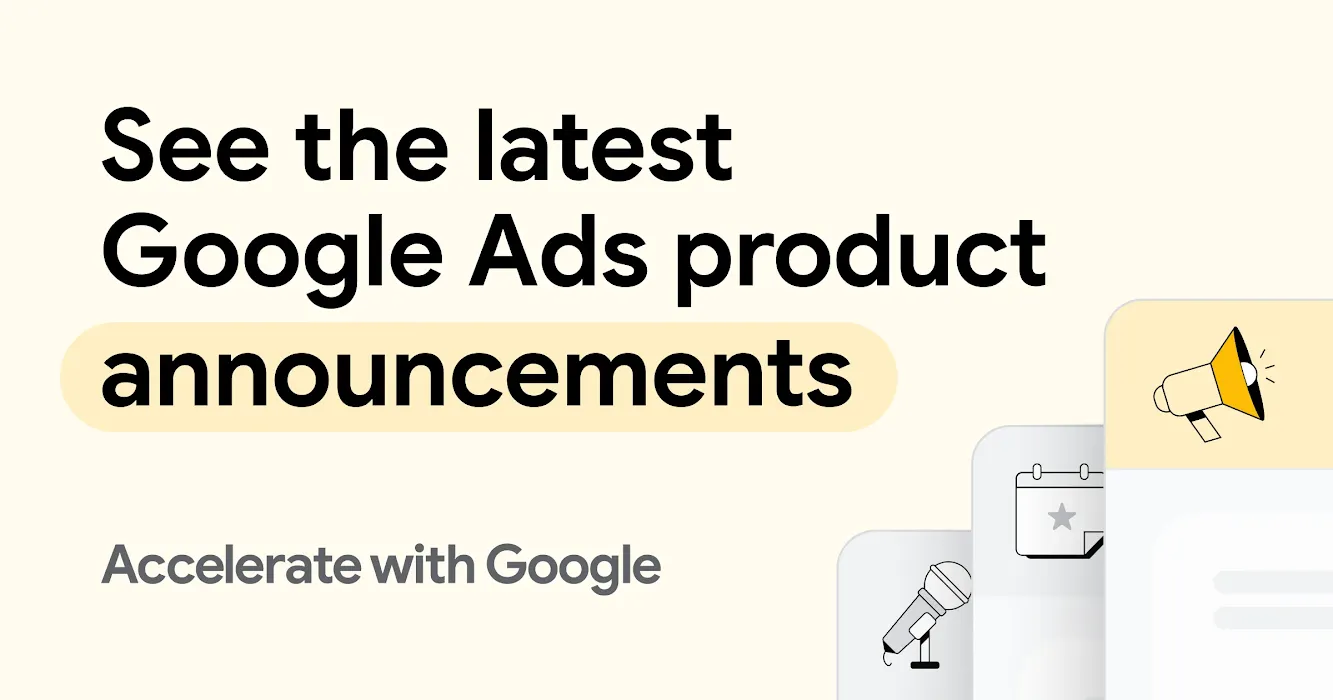 See the latest Google Ads product announcements

Accelerate with Google